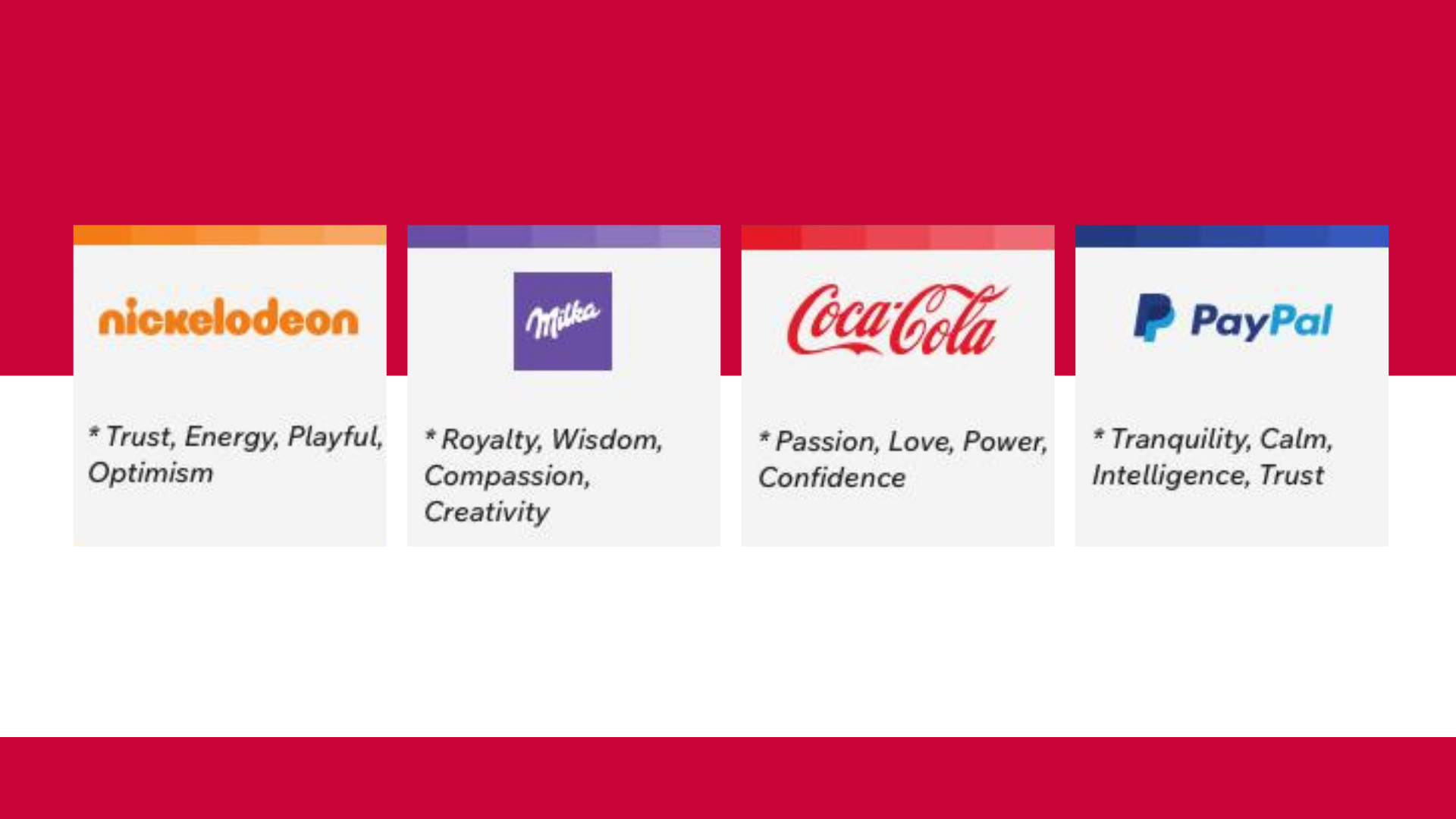 nickelodeon

* Trust, Energy, Playful, Optimism

Milka

* Royalty, Wisdom, Compassion, Creativity

Coca-Cola

* Passion, Love, Power, Confidence

PayPal

* Tranquility, Calm, Intelligence, Trust